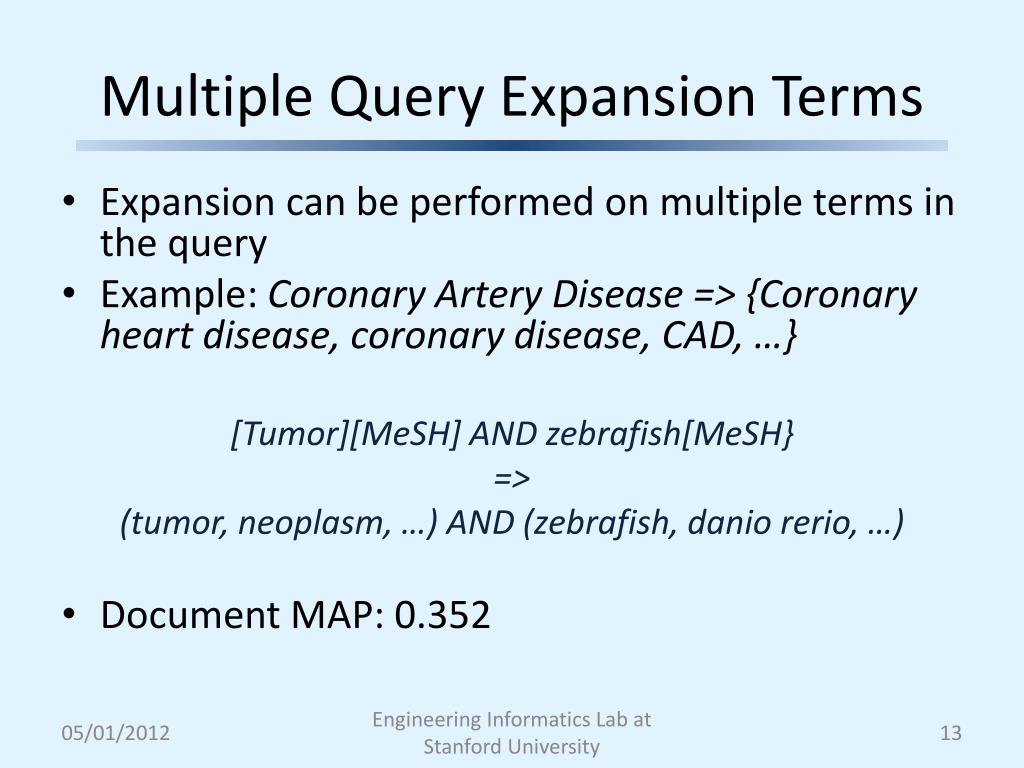 Multiple Query Expansion Terms

• Expansion can be performed on multiple terms in the query
• Example: Coronary Artery Disease => {Coronary heart disease, coronary disease, CAD, …}

[Tumor][MeSH] AND zebrafish[MeSH}
=>
(tumor, neoplasm, …) AND (zebrafish, danio rerio, …)

• Document MAP: 0.352

05/01/2012

Engineering Informatics Lab at Stanford University

13